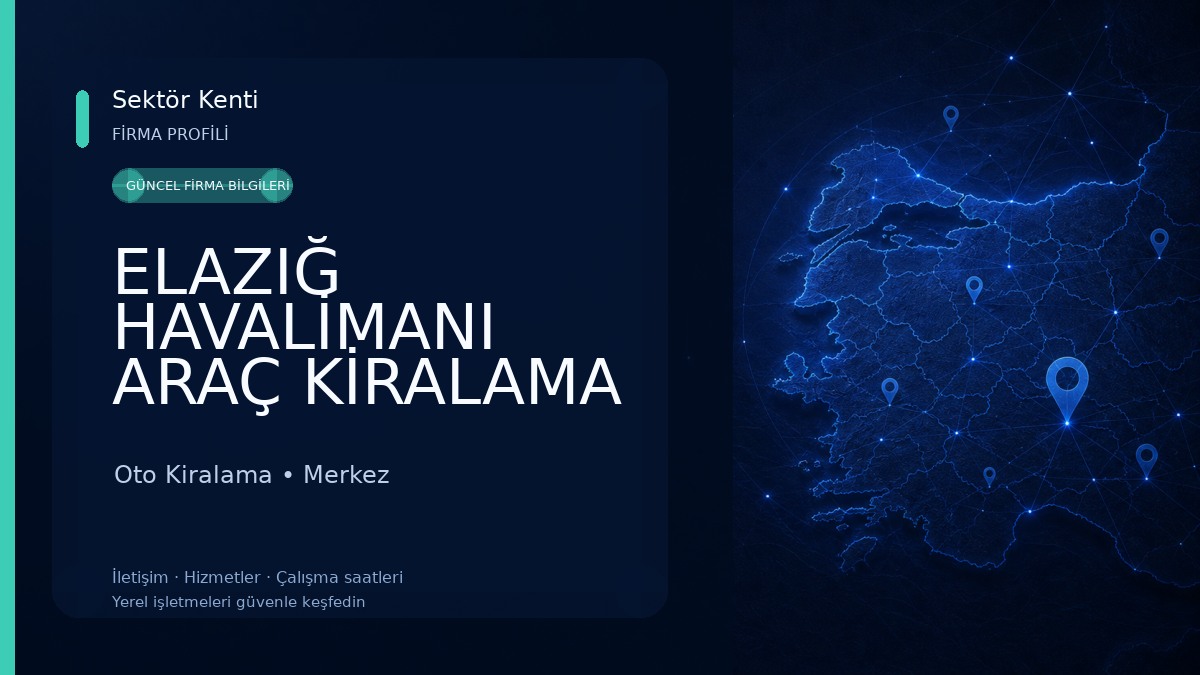 Sektör Kenti
FİRMA PROFİLİ

GÜNCEL FİRMA BİLGİLERİ

ELAZIĞ HAVALİMANI ARAÇ KİRALAMA

Oto Kiralama • Merkez

İletişim · Hizmetler · Çalışma saatleri
Yerel işletmeleri güvenle keşfedin